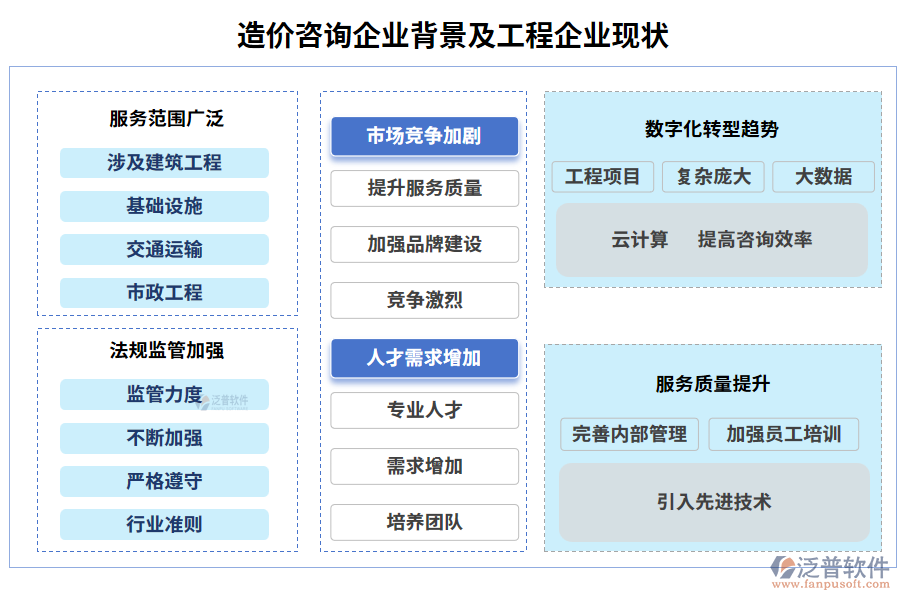 造价咨询企业背景及工程企业现状

服务范围广泛

涉及建筑工程

基础设施

交通运输

市政工程

法规监管加强

监管力度

泛普软件

不断加强

严格遵守

行业准则

市场竞争加剧

提升服务质量

加强品牌建设

竞争激烈

人才需求增加

专业人才

需求增加

培养团队

数字化转型趋势

工程项目

复杂庞大

大数据

云计算

提高咨询效率

服务质量提升

完善内部管理

加强员工培训

引入先进技术

泛普软件
www.fanpusoft.com